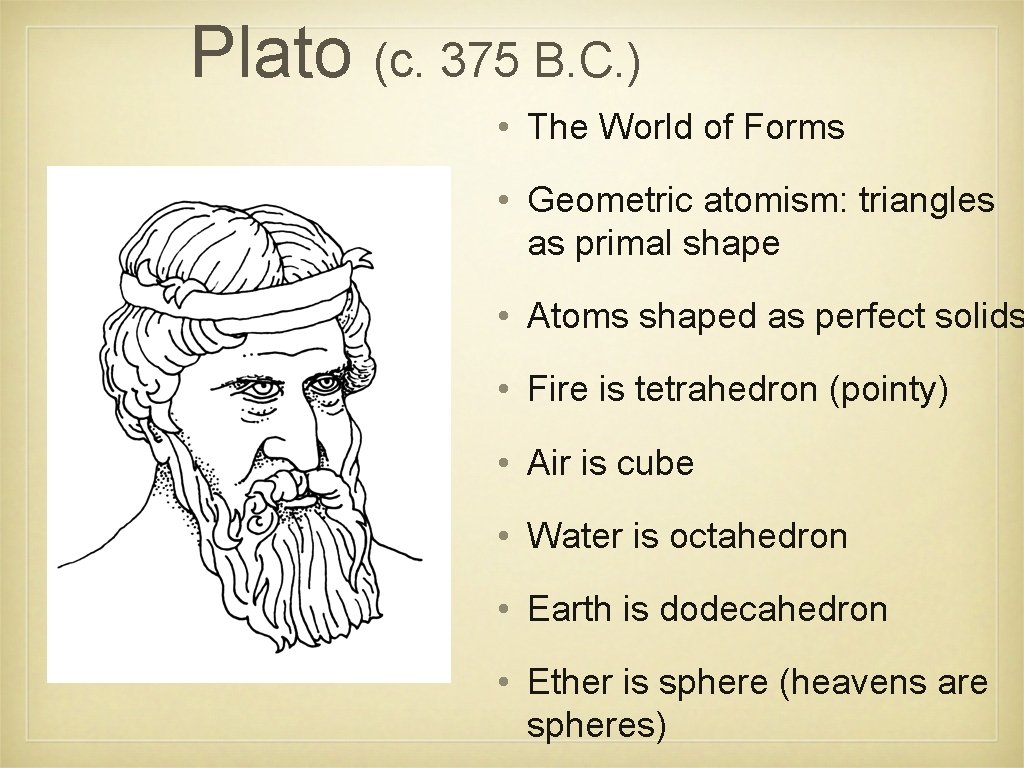 Plato (c. 375 B.C.)

• The World of Forms

• Geometric atomism: triangles as primal shape

• Atoms shaped as perfect solids

• Fire is tetrahedron (pointy)

• Air is cube

• Water is octahedron

• Earth is dodecahedron

• Ether is sphere (heavens are spheres)